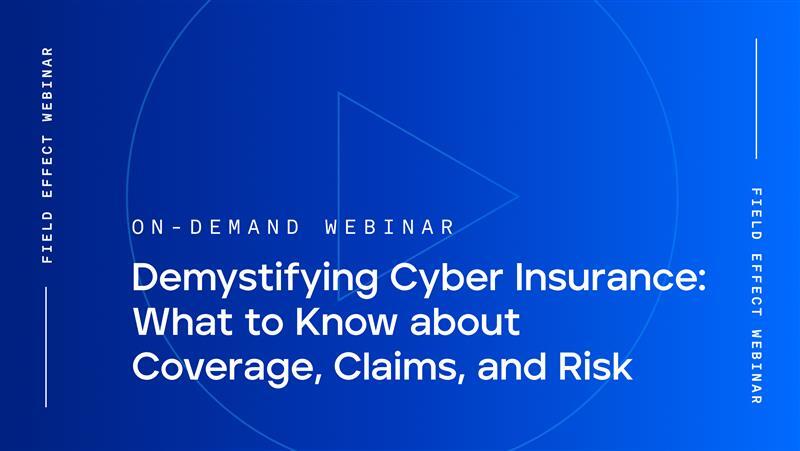 FIELD EFFECT WEBINAR

ON-DEMAND WEBINAR

Demystifying Cyber Insurance: What to Know about Coverage, Claims, and Risk

FIELD EFFECT WEBINAR